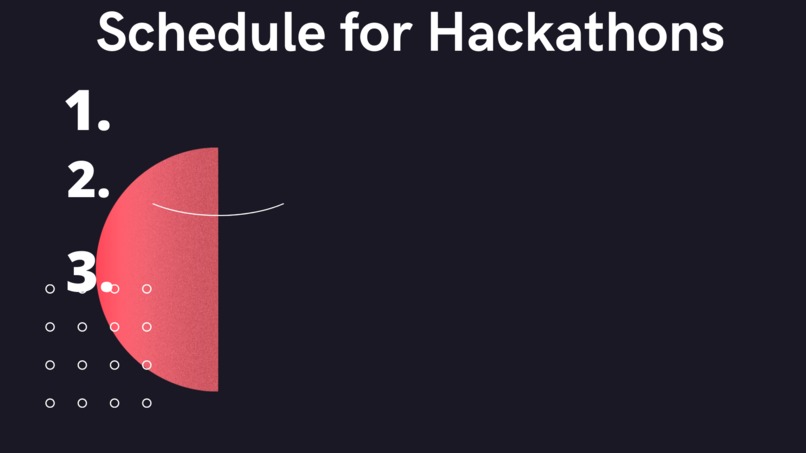 Schedule for Hackathons

1.

2.

3.